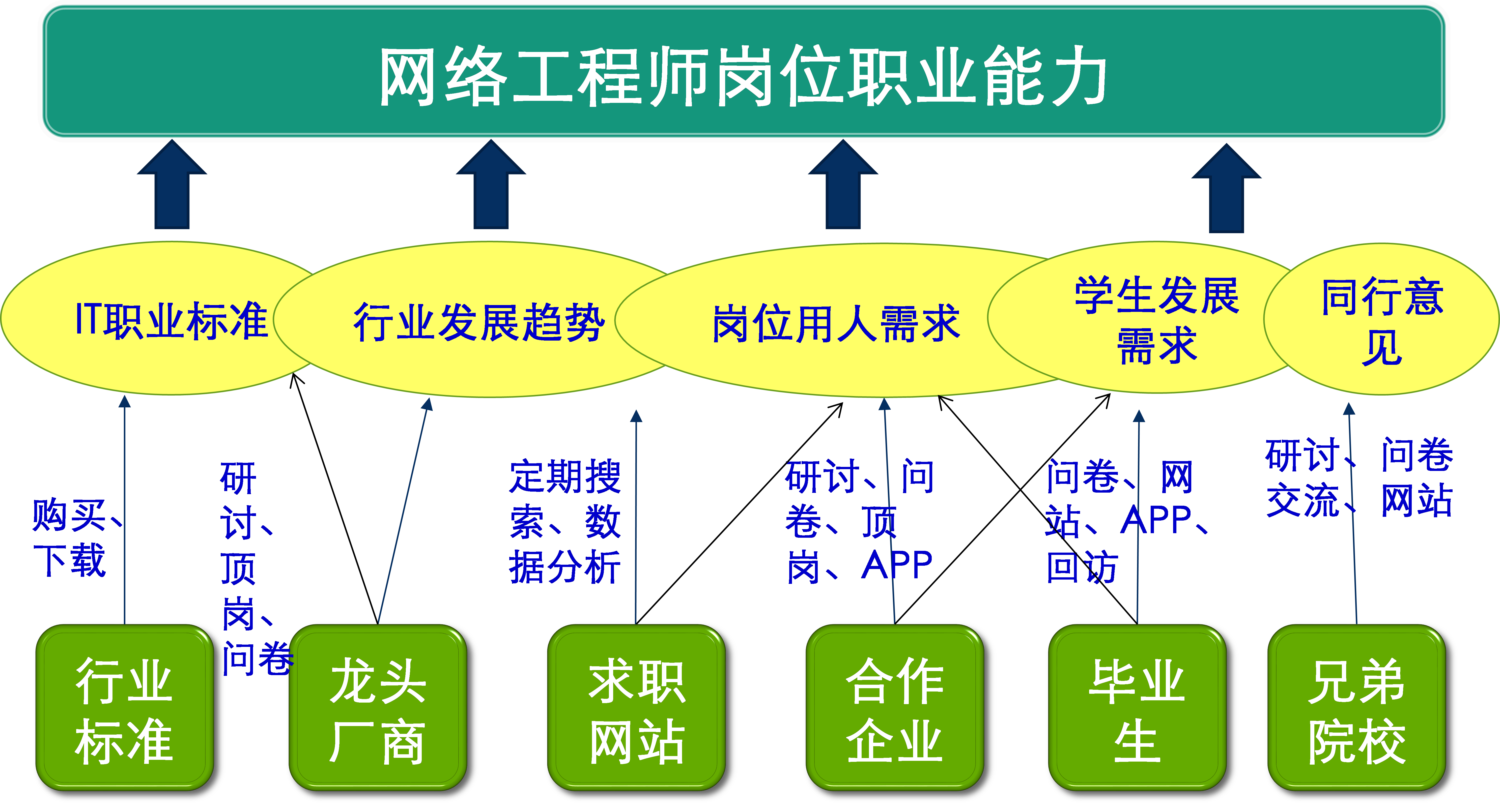 网络工程师岗位职业能力

IT职业标准

行业发展趋势

岗位用人需求

学生发展需求

同行意见

购买、下载

研讨、顶岗、问卷

定期搜索、数据分析

研讨、问卷、顶岗、APP

问卷、网站、APP、回访

研讨、问卷交流、网站

行业标准

龙头厂商

求职网站

合作企业

毕业生

兄弟院校